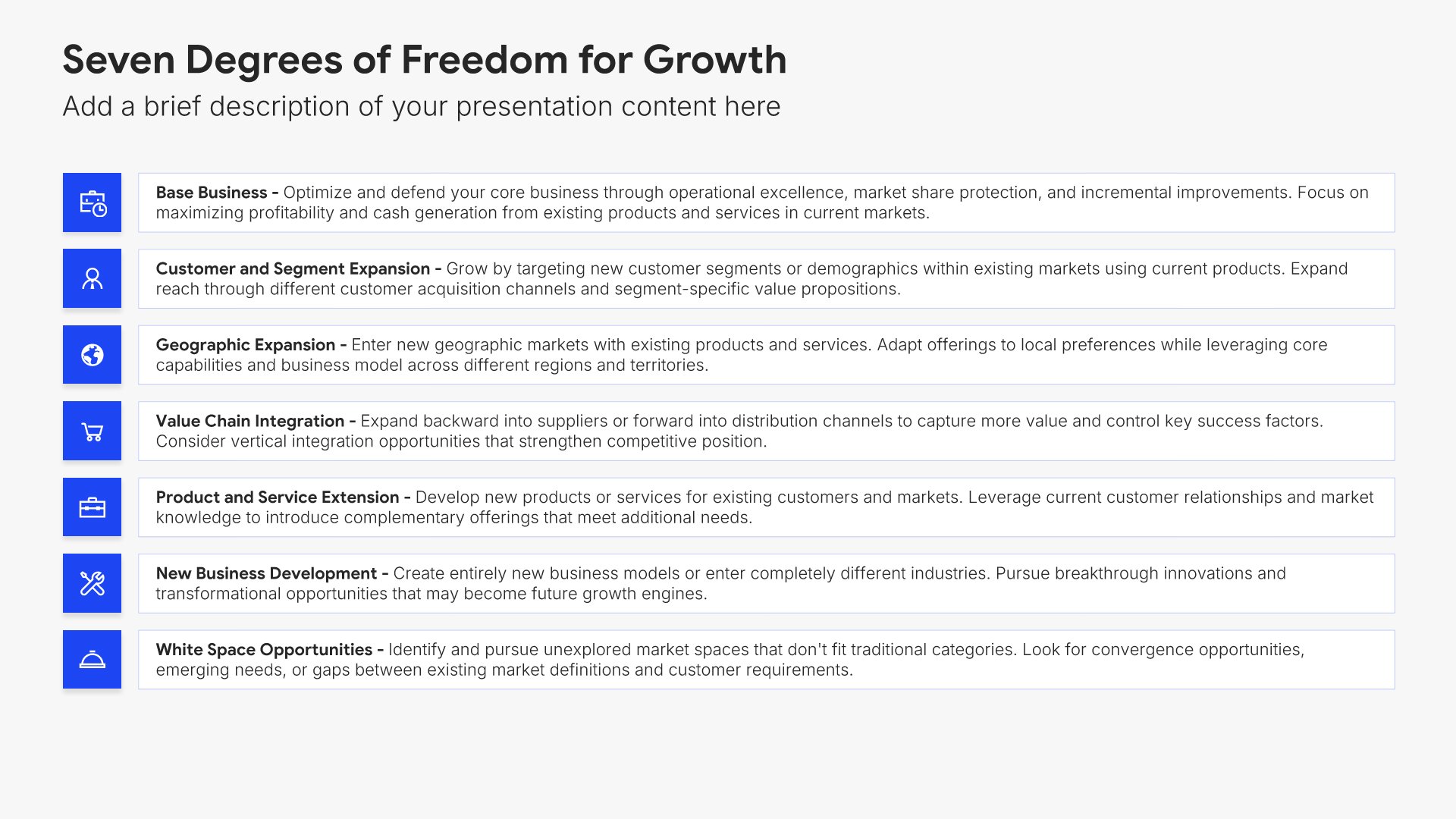 Seven Degrees of Freedom for Growth

Add a brief description of your presentation content here

Base Business - Optimize and defend your core business through operational excellence, market share protection, and incremental improvements. Focus on maximizing profitability and cash generation from existing products and services in current markets.

Customer and Segment Expansion - Grow by targeting new customer segments or demographics within existing markets using current products. Expand reach through different customer acquisition channels and segment-specific value propositions.

Geographic Expansion - Enter new geographic markets with existing products and services. Adapt offerings to local preferences while leveraging core capabilities and business model across different regions and territories.

Value Chain Integration - Expand backward into suppliers or forward into distribution channels to capture more value and control key success factors. Consider vertical integration opportunities that strengthen competitive position.

Product and Service Extension - Develop new products or services for existing customers and markets. Leverage current customer relationships and market knowledge to introduce complementary offerings that meet additional needs.

New Business Development - Create entirely new business models or enter completely different industries. Pursue breakthrough innovations and transformational opportunities that may become future growth engines.

White Space Opportunities - Identify and pursue unexplored market spaces that don't fit traditional categories. Look for convergence opportunities, emerging needs, or gaps between existing market definitions and customer requirements.